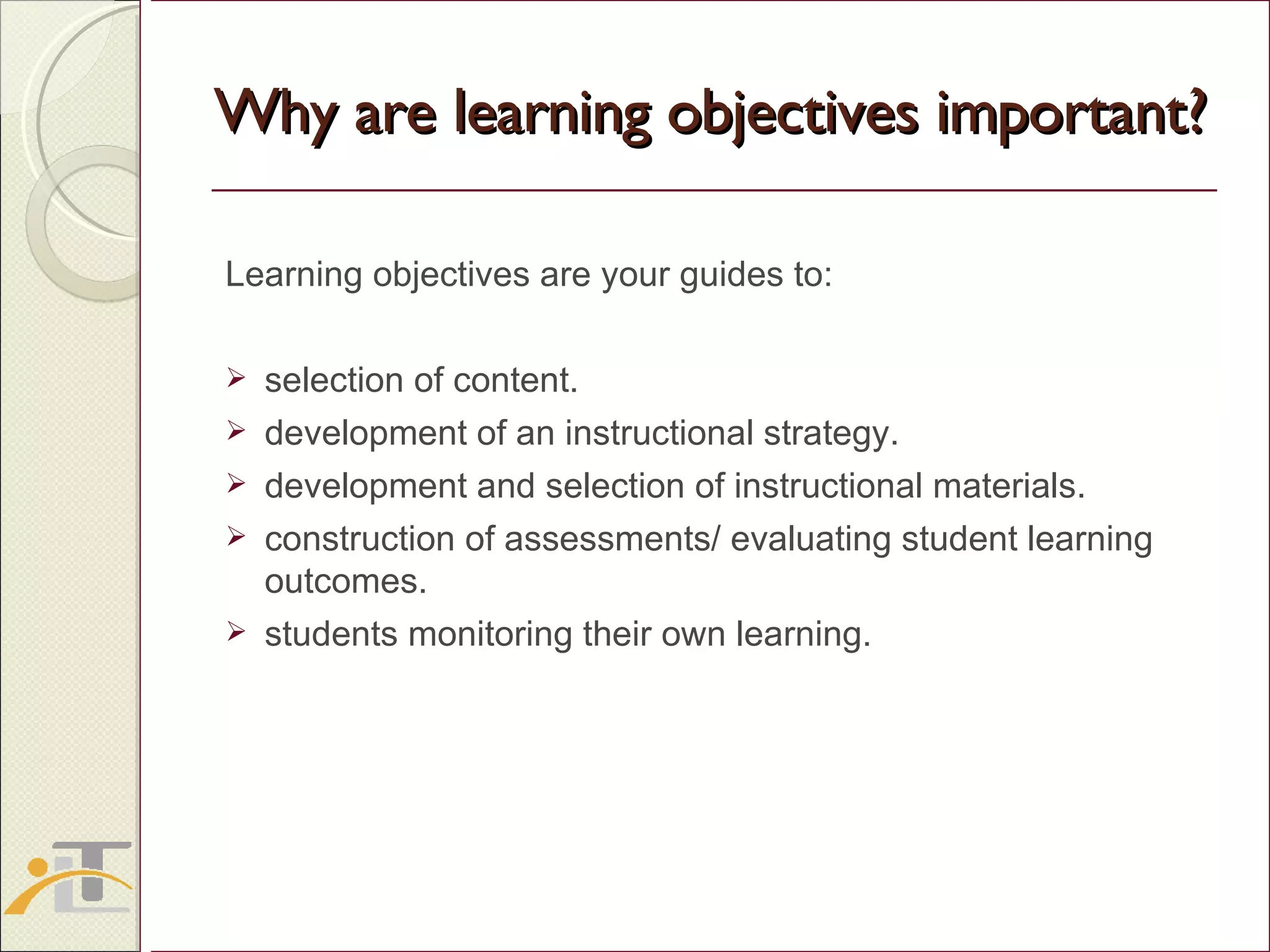 Why are learning objectives important?

Learning objectives are your guides to:

➢ selection of content.
➢ development of an instructional strategy.
➢ development and selection of instructional materials.
➢ construction of assessments/ evaluating student learning outcomes.
➢ students monitoring their own learning.